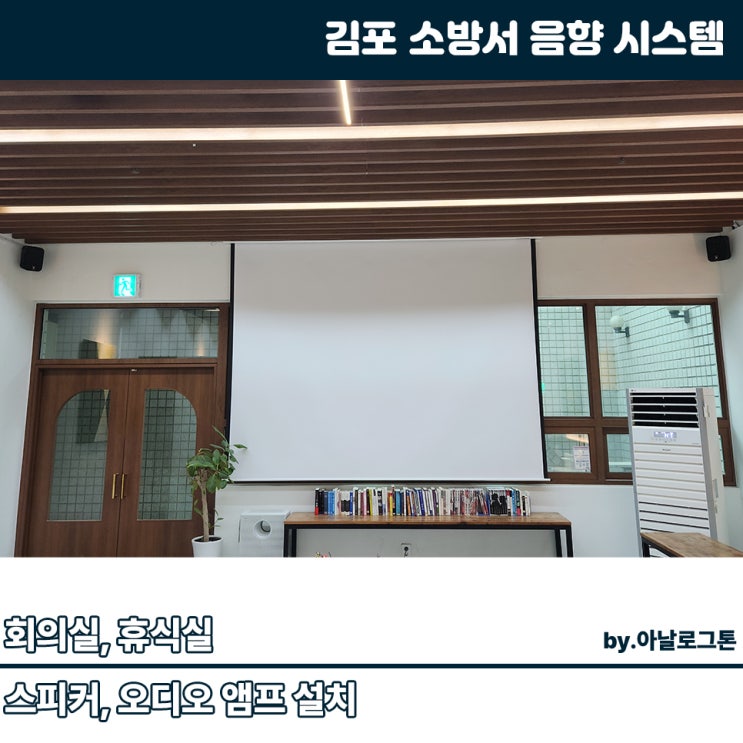 김포 소방서 음향 시스템

회의실, 휴식실

by.아날로그톤

스피커, 오디오 앰프 설치